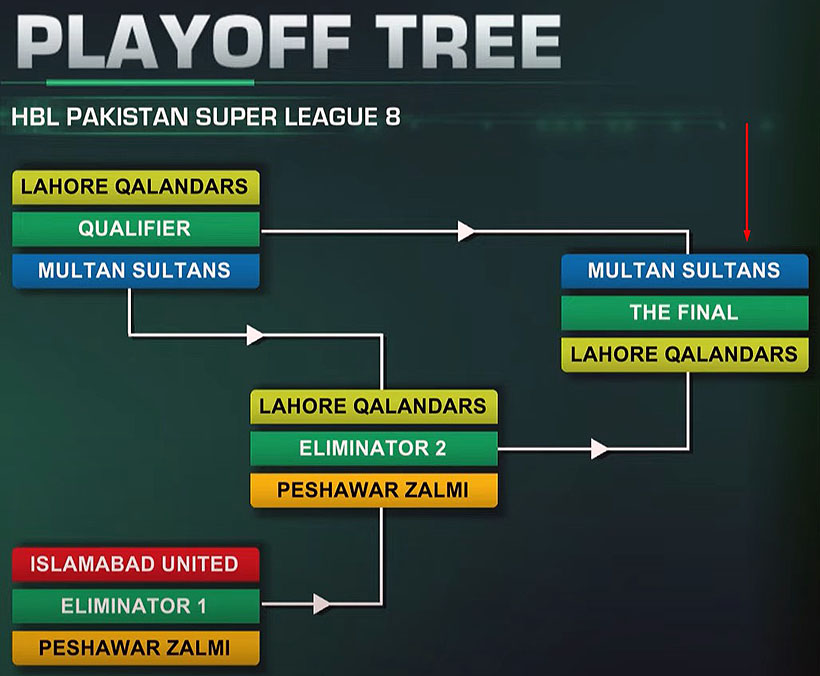 PLAYOFF TREE

HBL PAKISTAN SUPER LEAGUE 8

LAHORE QALANDARS
QUALIFIER
MULTAN SULTANS

MULTAN SULTANS
THE FINAL
LAHORE QALANDARS

LAHORE QALANDARS
ELIMINATOR 2
PESHAWAR ZALMI

ISLAMABAD UNITED
ELIMINATOR 1
PESHAWAR ZALMI